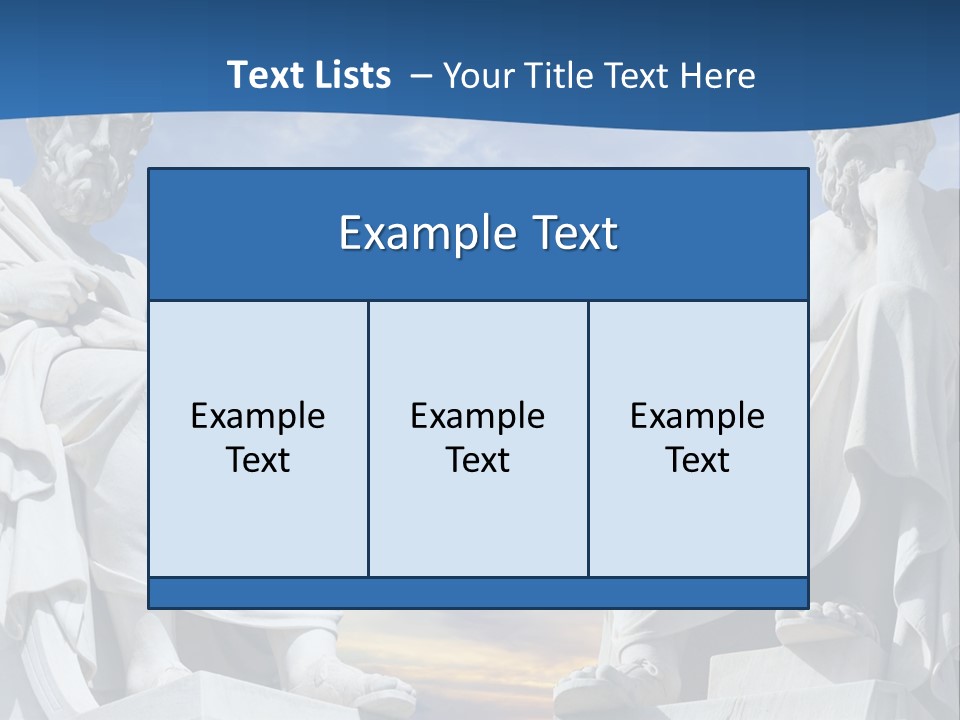 Text Lists – Your Title Text Here

Example Text

Example Text

Example Text

Example Text